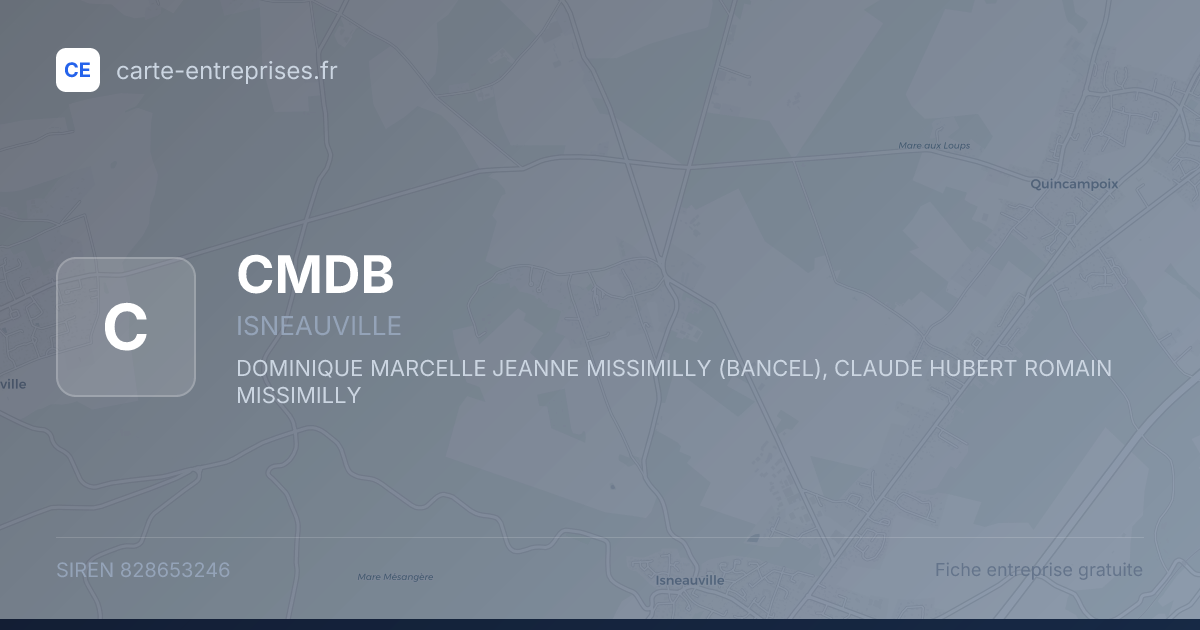 CE carte-entreprises.fr

Mare aux Loups

Quincampoix

C

CMDB

ISNEAUVILLE

DOMINIQUE MARCELLE JEANNE MISSIMILLY (BANCEL), CLAUDE HUBERT ROMAIN MISSIMILLY

ville

SIREN 828653246

Mare Mésangère

Isneauville

Fiche entreprise gratuite